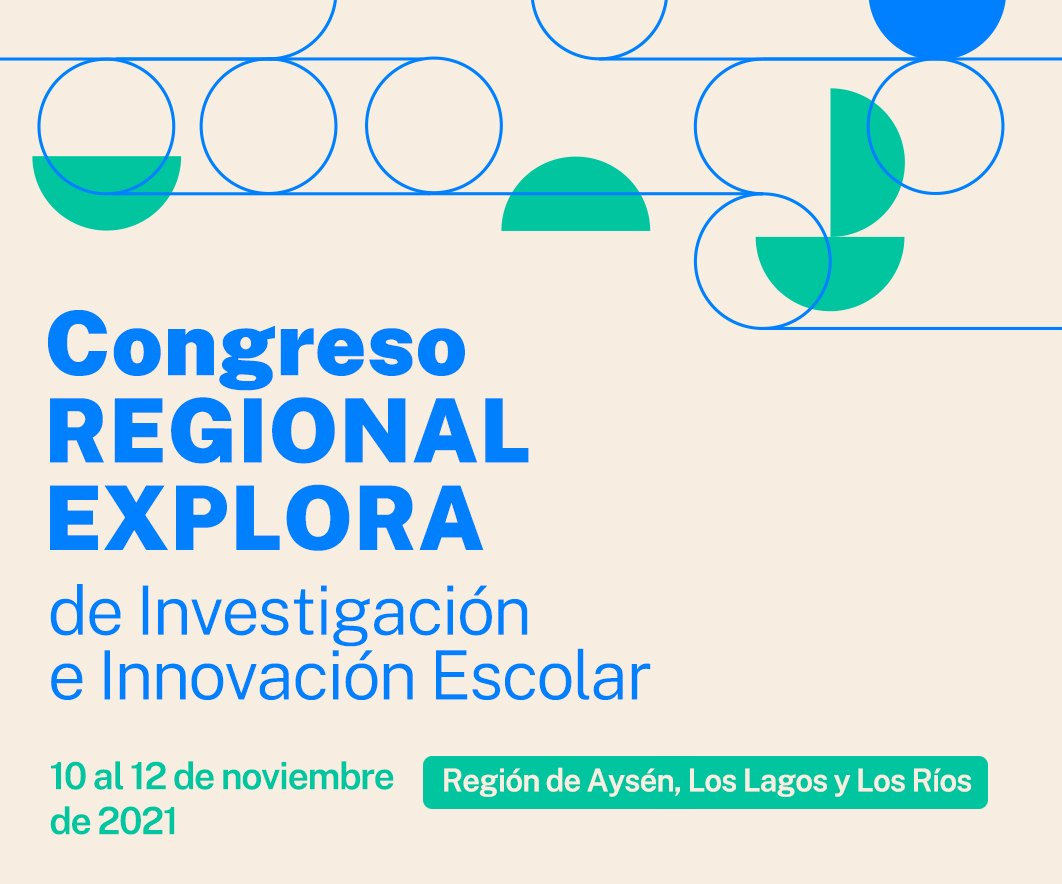 Congreso
REGIONAL
EXPLORA
de Investigación
e Innovación Escolar

10 al 12 de noviembre de 2021

Región de Aysén, Los Lagos y Los Ríos